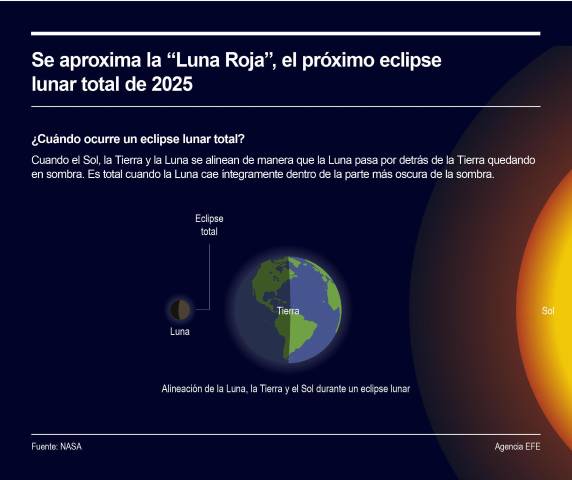 Se aproxima la “Luna Roja”, el próximo eclipse lunar total de 2025

¿Cuándo ocurre un eclipse lunar total?

Cuando el Sol, la Tierra y la Luna se alinean de manera que la Luna pasa por detrás de la Tierra quedando en sombra. Es total cuando la Luna cae íntegramente dentro de la parte más oscura de la sombra.

Eclipse total

Luna

Tierra

Sol

Alineación de la Luna, la Tierra y el Sol durante un eclipse lunar

Fuente: NASA

Agencia EFE